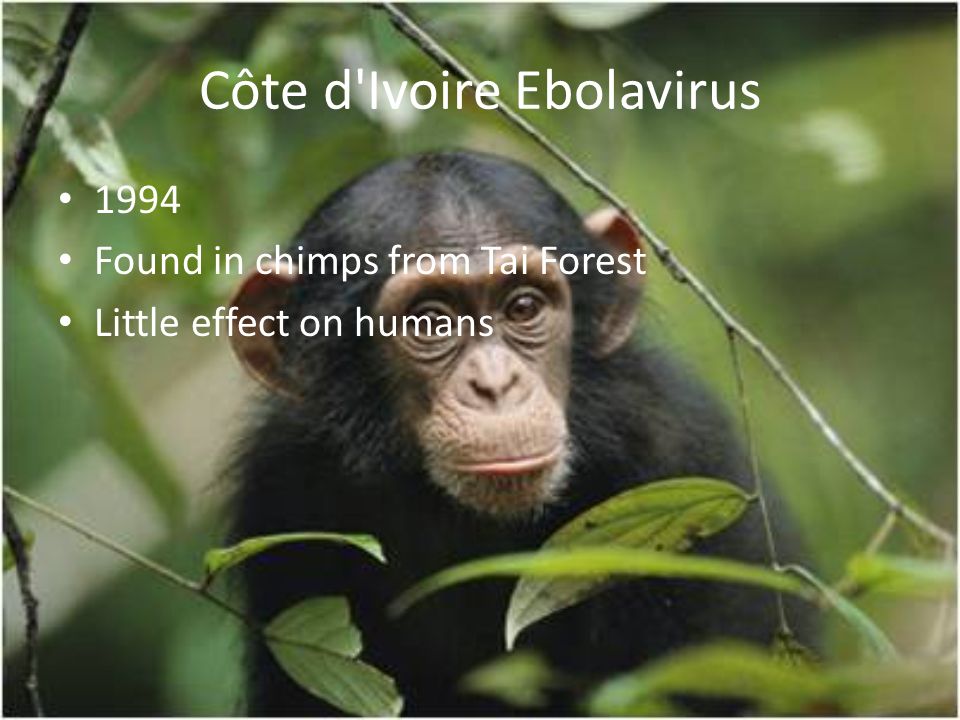 Côte d'Ivoire Ebolavirus

• 1994
• Found in chimps from Tai Forest
• Little effect on humans